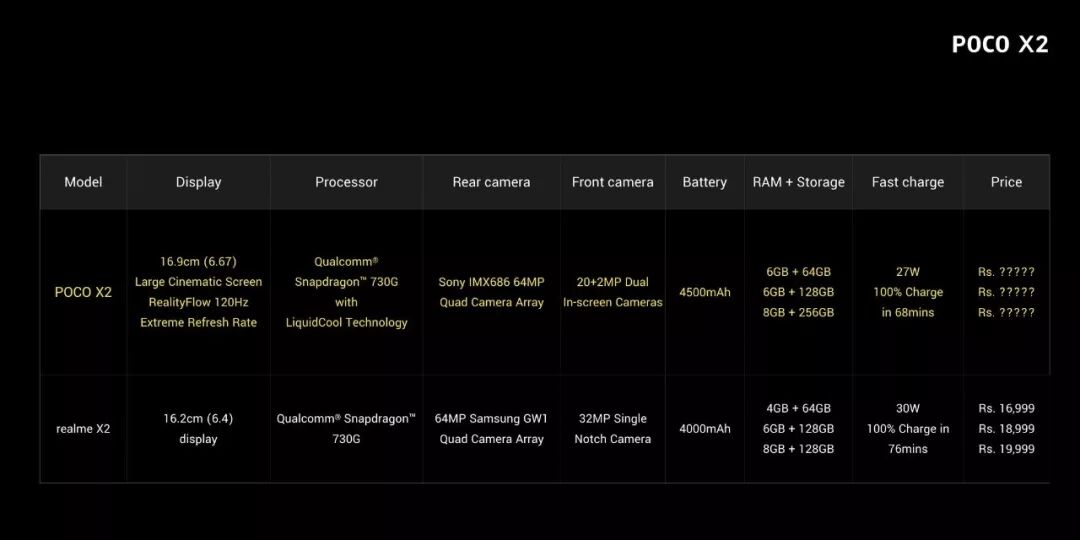 POCO X2

| Model | Display | Processor | Rear camera | Front camera | Battery | RAM + Storage | Fast charge | Price |
|---|---|---|---|---|---|---|---|---|
| POCO X2 | 16.9cm (6.67) Large Cinematic Screen RealityFlow 120Hz Extreme Refresh Rate | Qualcomm® Snapdragon™ 730G with LiquidCool Technology | Sony IMX686 64MP Quad Camera Array | 20+2MP Dual In-screen Cameras | 4500mAh | 6GB + 64GB 6GB + 128GB 8GB + 256GB | 27W 100% Charge in 68mins | Rs. ????? Rs. ????? Rs. ????? |
| realme X2 | 16.2cm (6.4) display | Qualcomm® Snapdragon™ 730G | 64MP Samsung GW1 Quad Camera Array | 32MP Single Notch Camera | 4000mAh | 4GB + 64GB 6GB + 128GB 8GB + 128GB | 30W 100% Charge in 76mins | Rs. 16,999 Rs. 18,999 Rs. 19,999 |